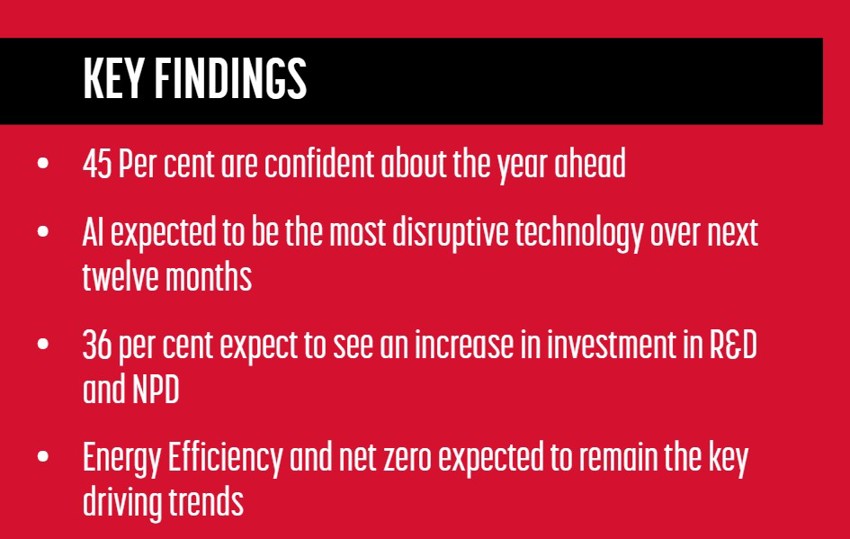 KEY FINDINGS

• 45 Per cent are confident about the year ahead

• AI expected to be the most disruptive technology over next twelve months

• 36 per cent expect to see an increase in investment in R&D and NPD

• Energy Efficiency and net zero expected to remain the key driving trends